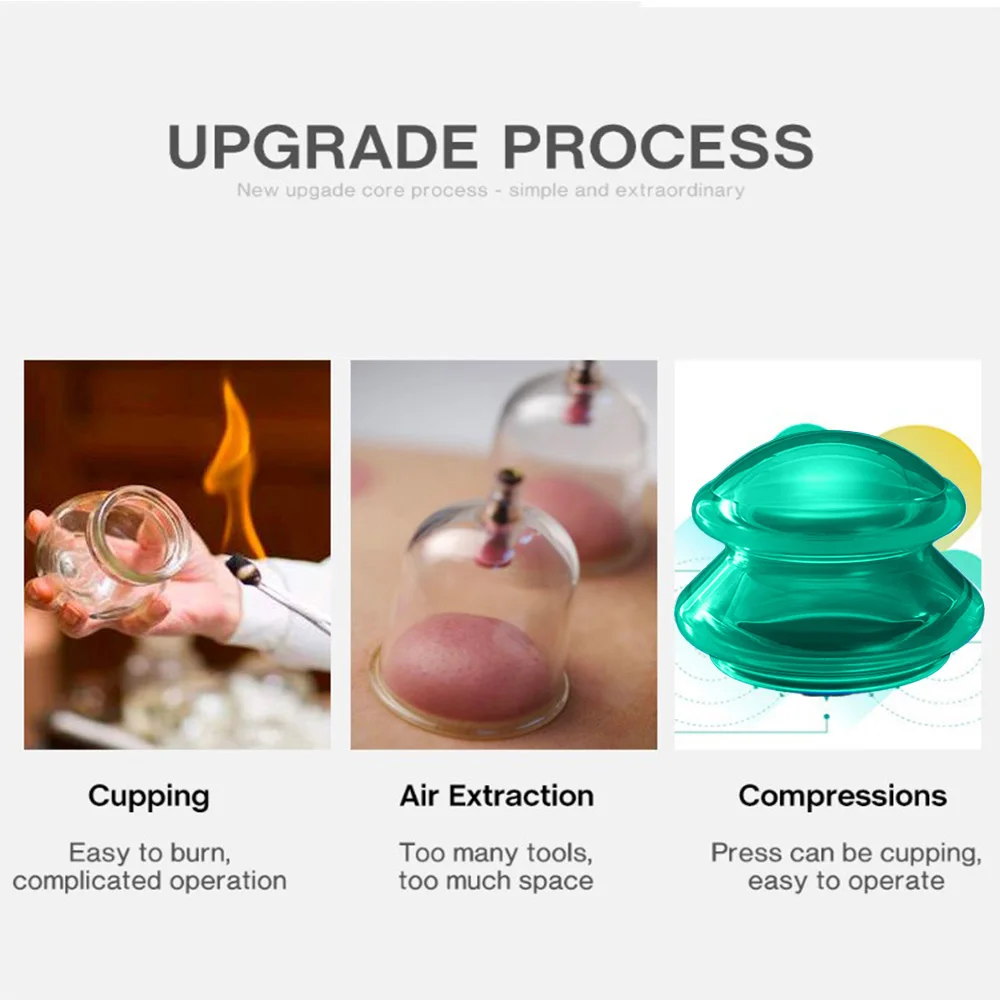 UPGRADE PROCESS
New upgade core process - simple and extraordinary

Cupping
Easy to burn, complicated operation

Air Extraction
Too many tools, too much space

Compressions
Press can be cupping, easy to operate